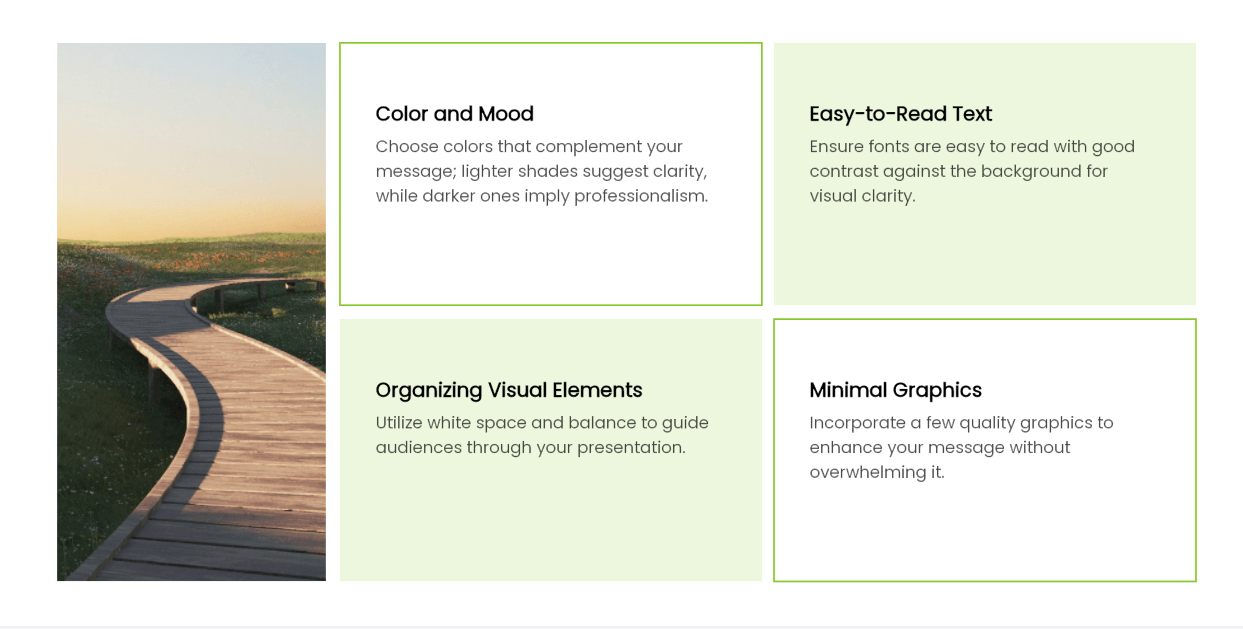 Color and Mood

Choose colors that complement your message; lighter shades suggest clarity, while darker ones imply professionalism.

Easy-to-Read Text

Ensure fonts are easy to read with good contrast against the background for visual clarity.

Organizing Visual Elements

Utilize white space and balance to guide audiences through your presentation.

Minimal Graphics

Incorporate a few quality graphics to enhance your message without overwhelming it.